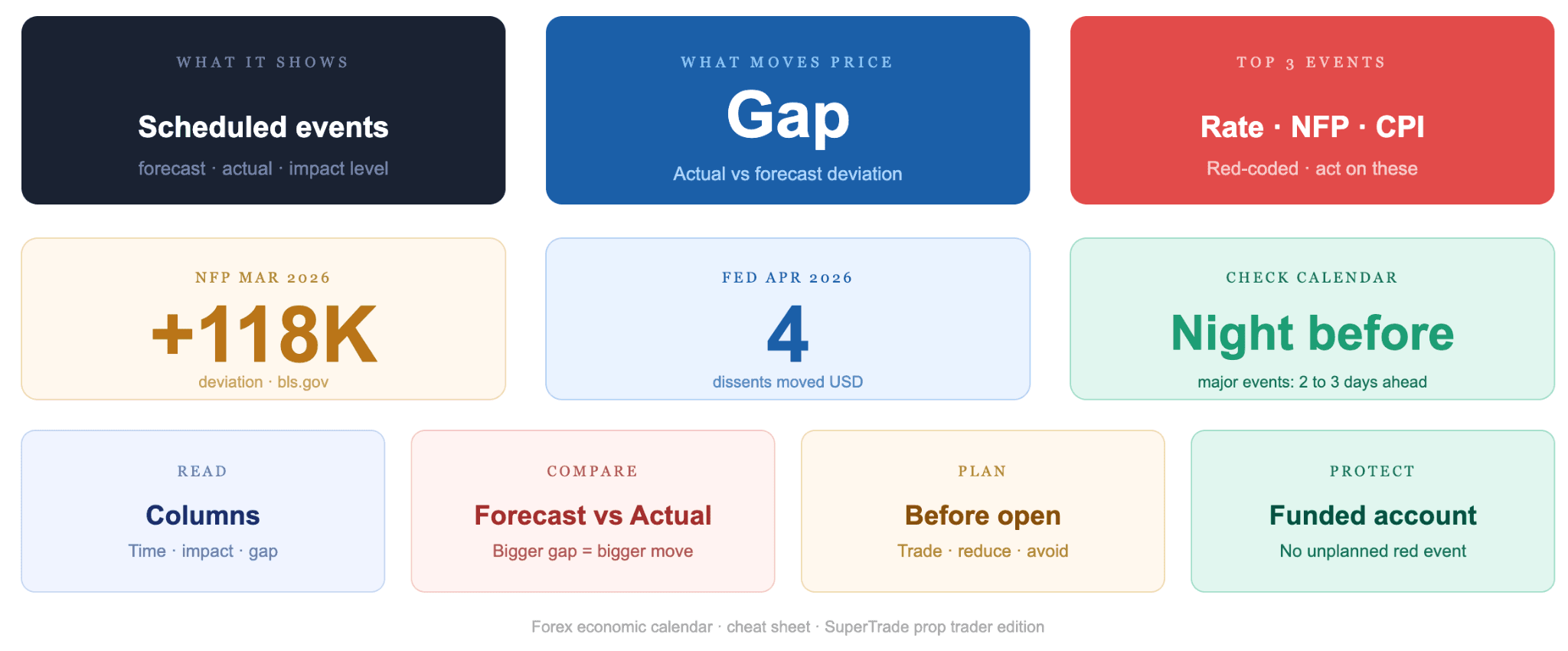 WHAT IT SHOWS

Scheduled events

forecast · actual · impact level

WHAT MOVES PRICE

Gap

Actual vs forecast deviation

TOP 3 EVENTS

Rate · NFP · CPI

Red-coded · act on these

NFP MAR 2026

+118K

deviation · bls.gov

FED APR 2026

4

dissents moved USD

CHECK CALENDAR

Night before

major events: 2 to 3 days ahead

READ

Columns

Time · impact · gap

COMPARE

Forecast vs Actual

Bigger gap = bigger move

PLAN

Before open

Trade · reduce · avoid

PROTECT

Funded account

No unplanned red event

Forex economic calendar · cheat sheet · SuperTrade prop trader edition